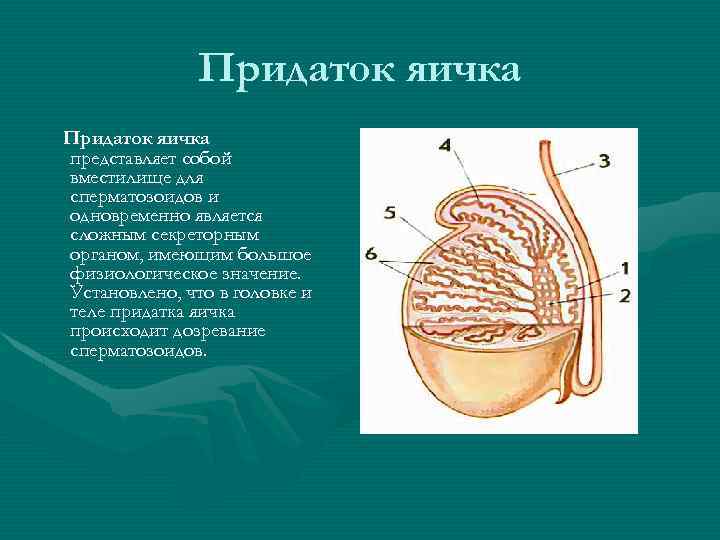 Придаток яичка

Придаток яичка представляет собой вместилище для сперматозоидов и одновременно является сложным секреторным органом, имеющим большое физиологическое значение. Установлено, что в головке и теле придатка яичка происходит дозревание сперматозоидов.

4
3
5
6
1
2